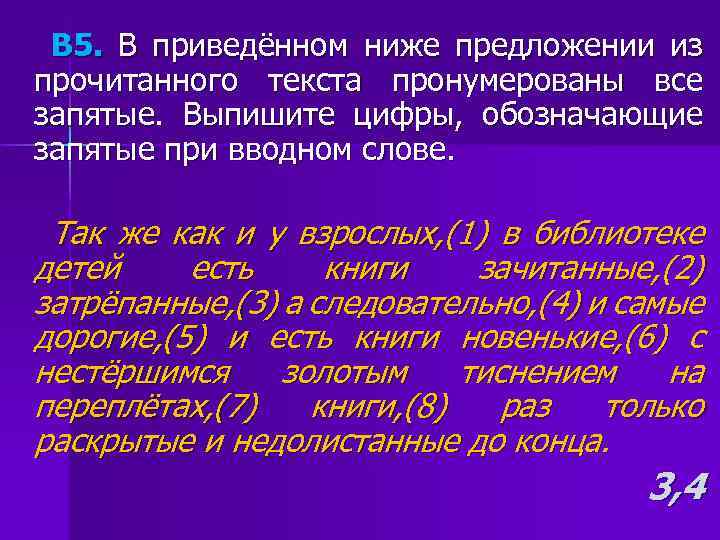 В5. В приведённом ниже предложении из прочитанного текста пронумерованы все запятые. Выпишите цифры, обозначающие запятые при вводном слове.

Так же как и у взрослых,(1) в библиотеке детей есть книги зачитанные,(2) затрёпанные,(3) а следовательно,(4) и самые дорогие,(5) и есть книги новенькие,(6) с нестёршимся золотым тиснением на переплётах,(7) книги,(8) раз только раскрытые и недолистанные до конца.

3,4